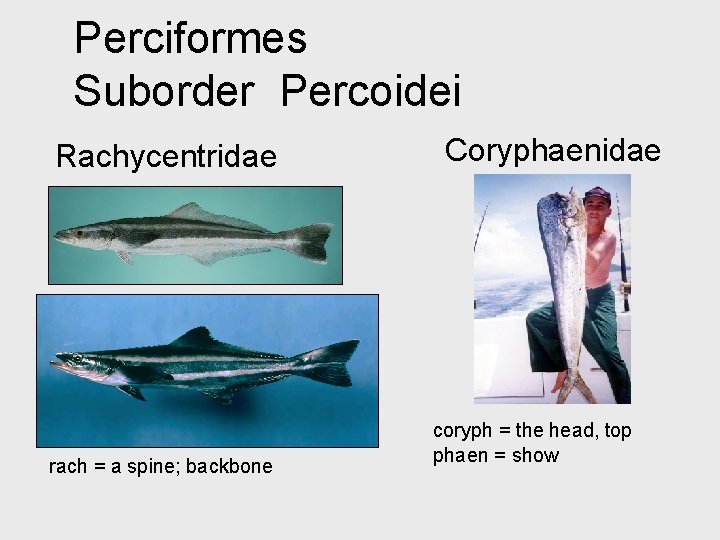 Perciformes
Suborder Percoidei

Rachycentridae

rach = a spine; backbone

Coryphaenidae

coryph = the head, top
phaen = show